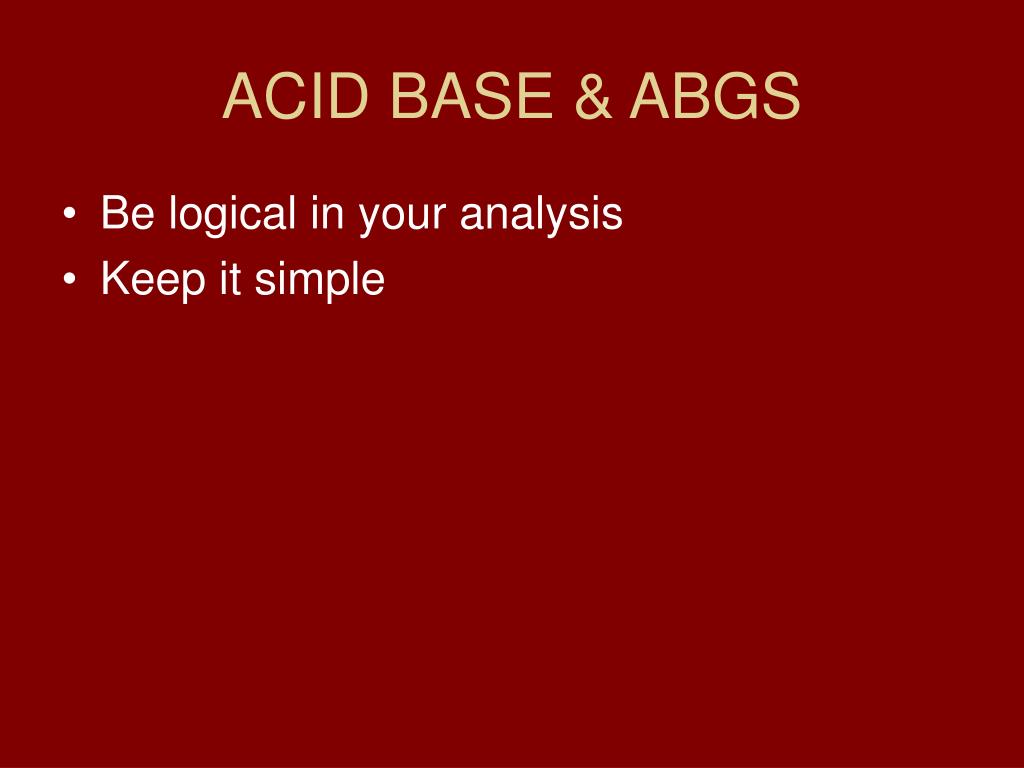 ACID BASE & ABGS

• Be logical in your analysis
• Keep it simple